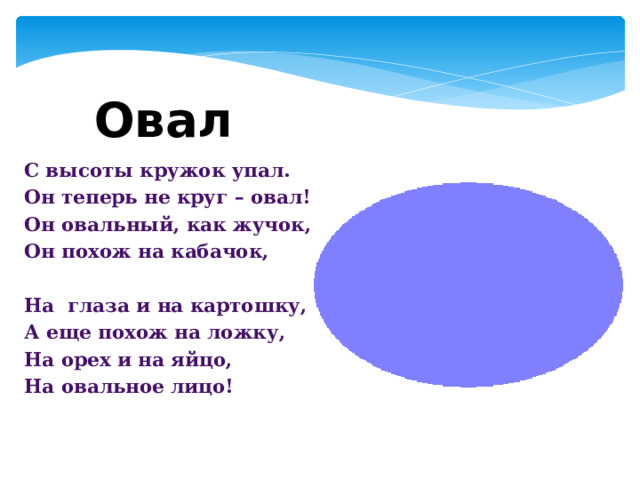 Овал

С высоты кружок упал.
Он теперь не круг – овал!
Он овальный, как жучок,
Он похож на кабачок,

На глаза и на картошку,
А еще похож на ложку,
На орех и на яйцо,
На овальное лицо!